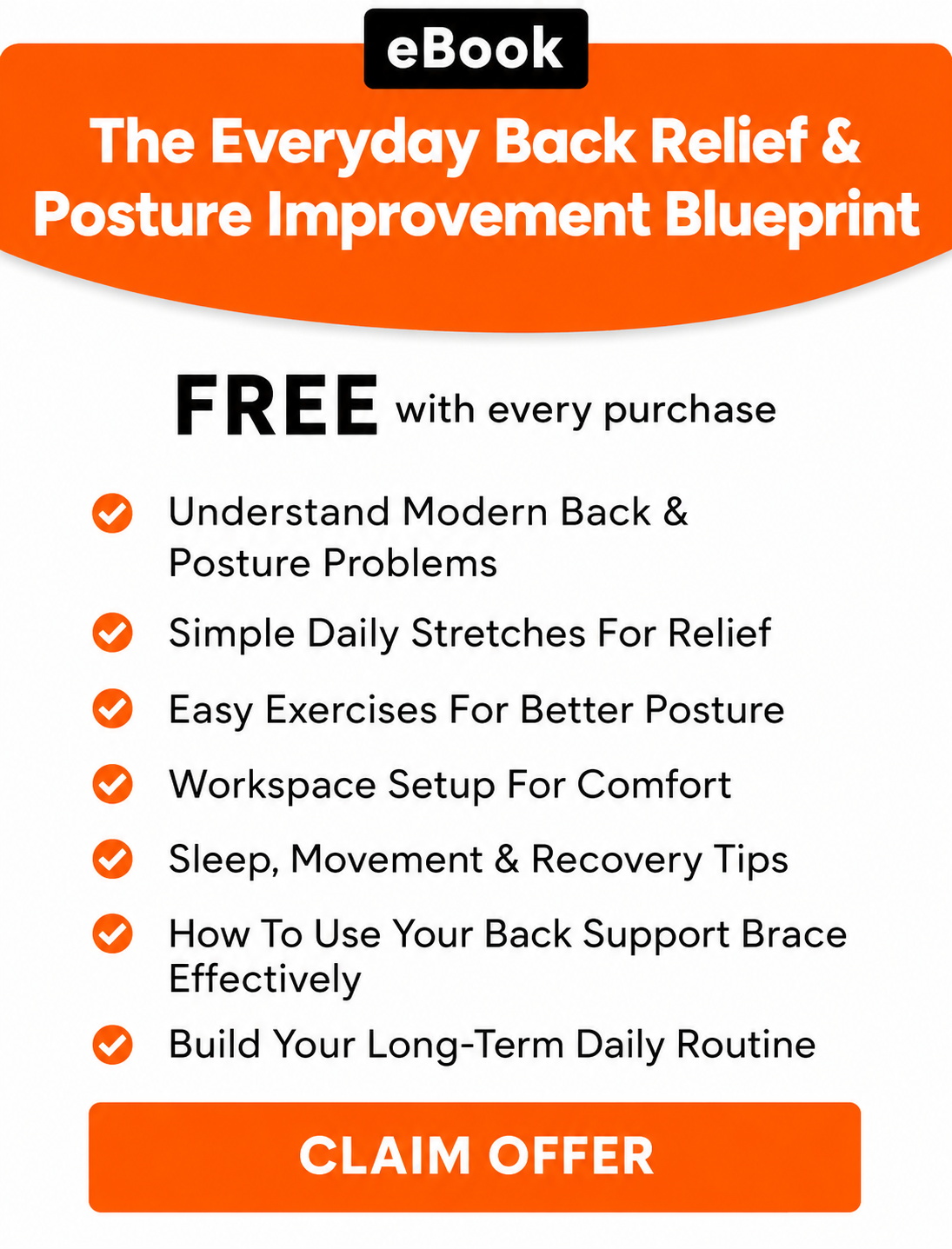 eBook

The Everyday Back Relief & Posture Improvement Blueprint

FREE with every purchase

Understand Modern Back & Posture Problems

Simple Daily Stretches For Relief

Easy Exercises For Better Posture

Workspace Setup For Comfort

Sleep, Movement & Recovery Tips

How To Use Your Back Support Brace Effectively

Build Your Long-Term Daily Routine

CLAIM OFFER